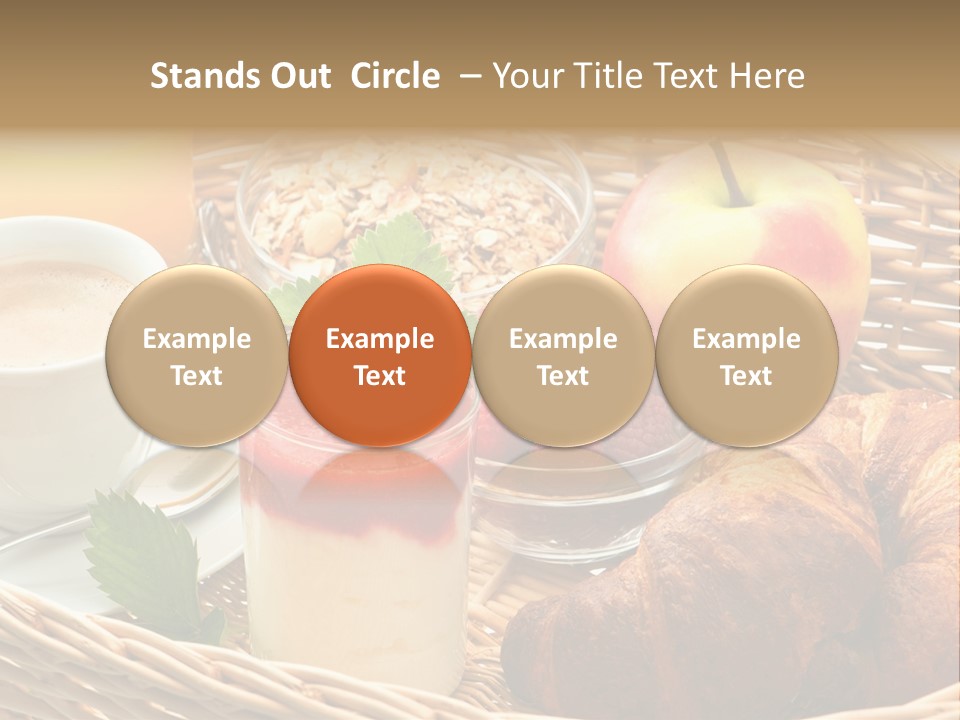 Stands Out Circle – Your Title Text Here

Example Text

Example Text

Example Text

Example Text